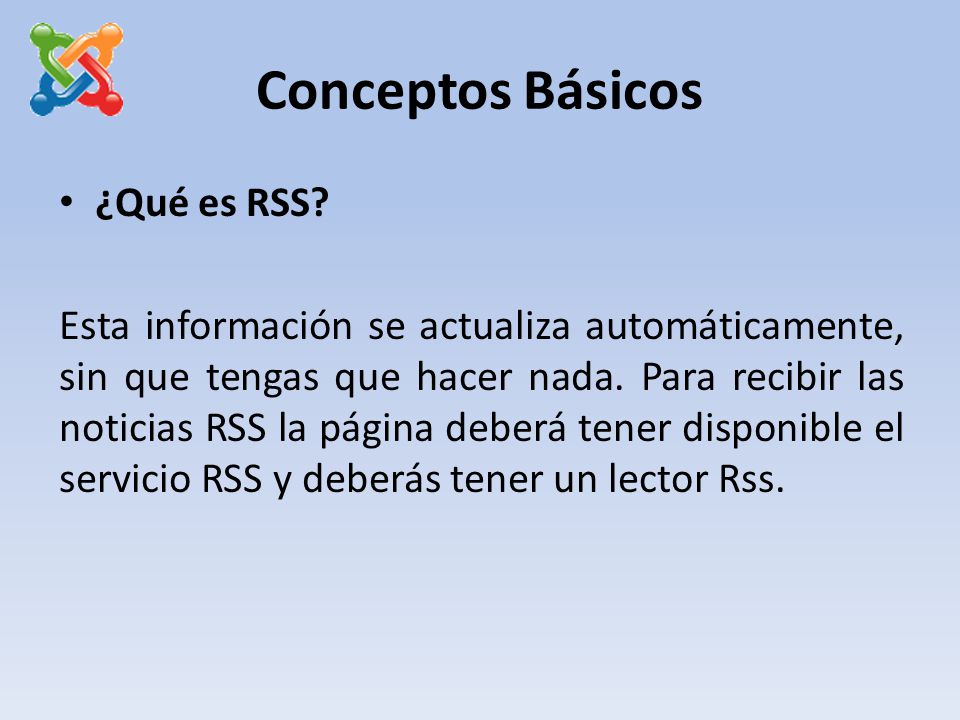 Conceptos Básicos

• ¿Qué es RSS?

Esta información se actualiza automáticamente, sin que tengas que hacer nada. Para recibir las noticias RSS la página deberá tener disponible el servicio RSS y deberás tener un lector Rss.